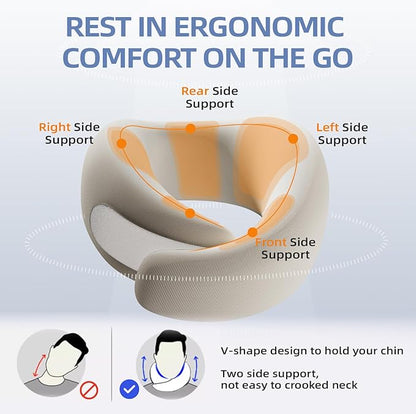 REST IN ERGONOMIC COMFORT ON THE GO

Rear Side Support

Right Side Support

Left Side Support

Front Side Support

V-shape design to hold your chin

Two side support, not easy to crooked neck